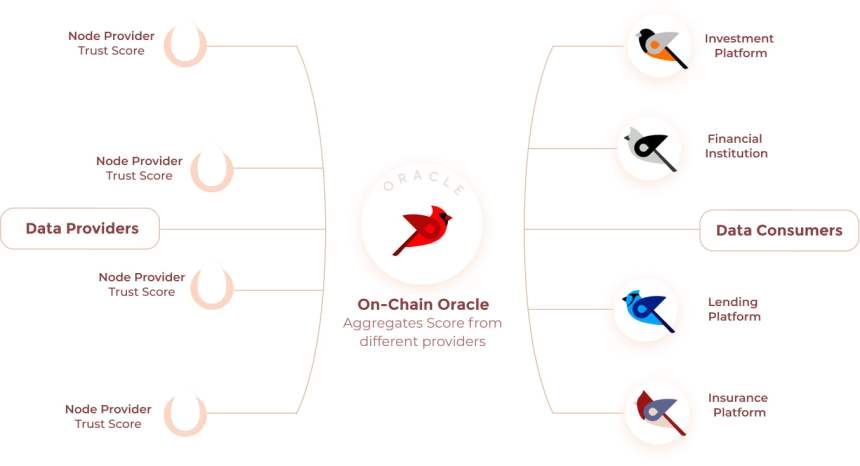 Node Provider
Trust Score

Node Provider
Trust Score

Data Providers

Node Provider
Trust Score

Node Provider
Trust Score

ORACLE

On-Chain Oracle
Aggregates Score from different providers

Investment
Platform

Financial
Institution

Data Consumers

Lending
Platform

Insurance
Platform